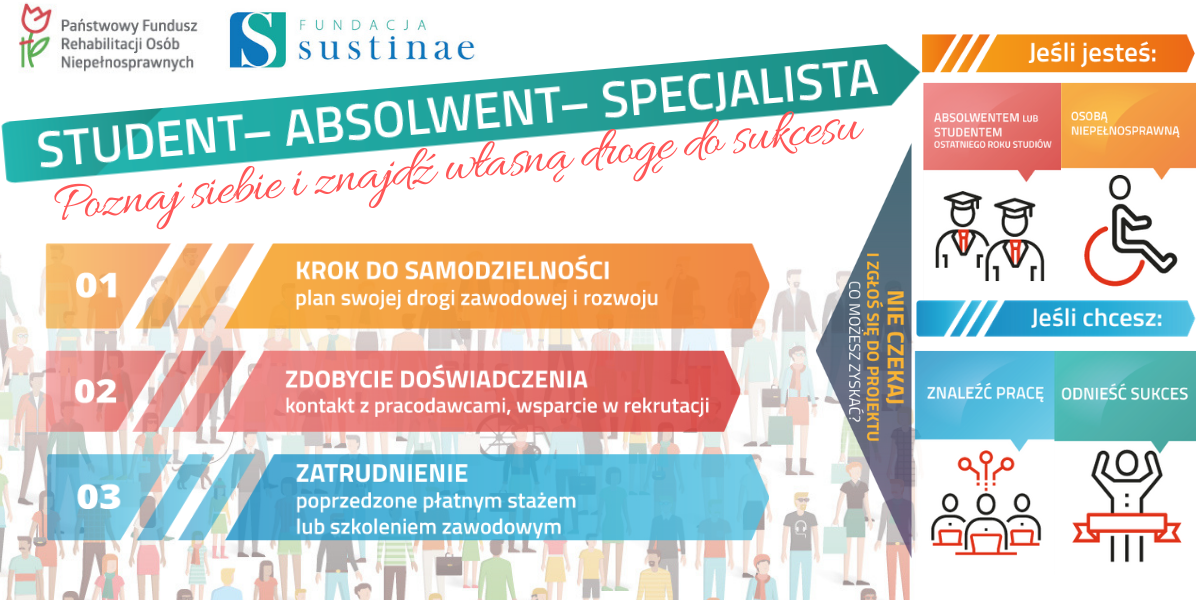 Państwowy Fundusz Rehabilitacji Osób Niepełnosprawnych

FUNDACJA sustinae

STUDENT– ABSOLWENT– SPECJALISTA

Poznaj siebie i znajdź własną drogę do sukcesu

01 KROK DO SAMODZIELNOŚCI
plan swojej drogi zawodowej i rozwoju

02 ZDOBYCIE DOŚWIADCZENIA
kontakt z pracodawcami, wsparcie w rekrutacji

03 ZATRUDNIENIE
poprzedzone płatnym stażem lub szkoleniem zawodowym

NIE CZEKAJ I ZGŁOŚ SIĘ DO PROJEKTU
CO MOŻESZ ZYSKAĆ?

Jeśli jesteś:

ABSOLWENTEM LUB STUDENTEM OSTATNIEGO ROKU STUDIÓW

OSOBĄ NIEPEŁNOSPRAWNĄ

Jeśli chcesz:

ZNALEŹĆ PRACĘ

ODNIEŚĆ SUKCES